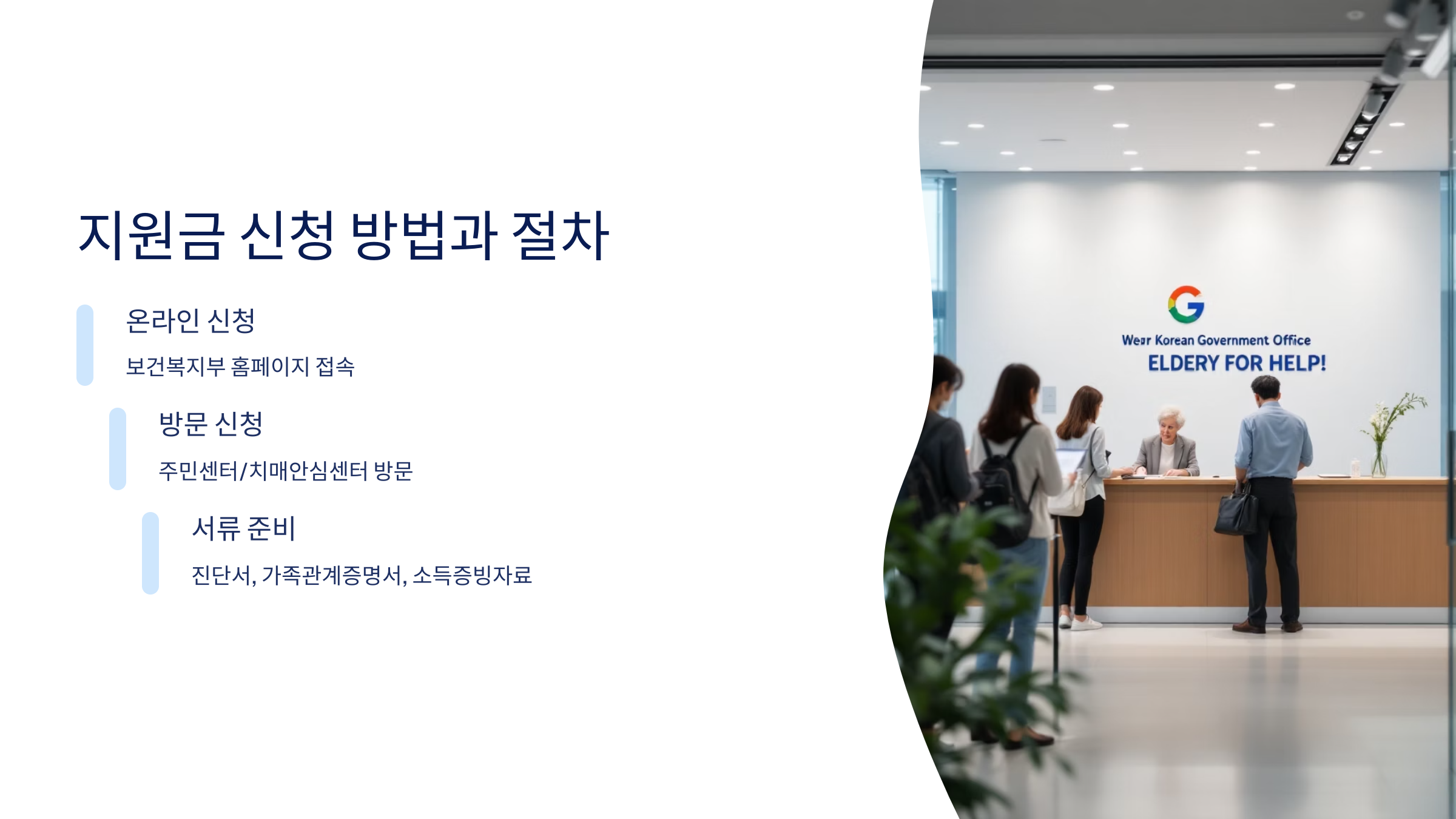 지원금 신청 방법과 절차

온라인 신청

보건복지부 홈페이지 접속

방문 신청

주민센터/치매안심센터 방문

서류 준비

진단서, 가족관계증명서, 소득증빙자료

G

Wear Korean Government Office

ELDERY FOR HELP!